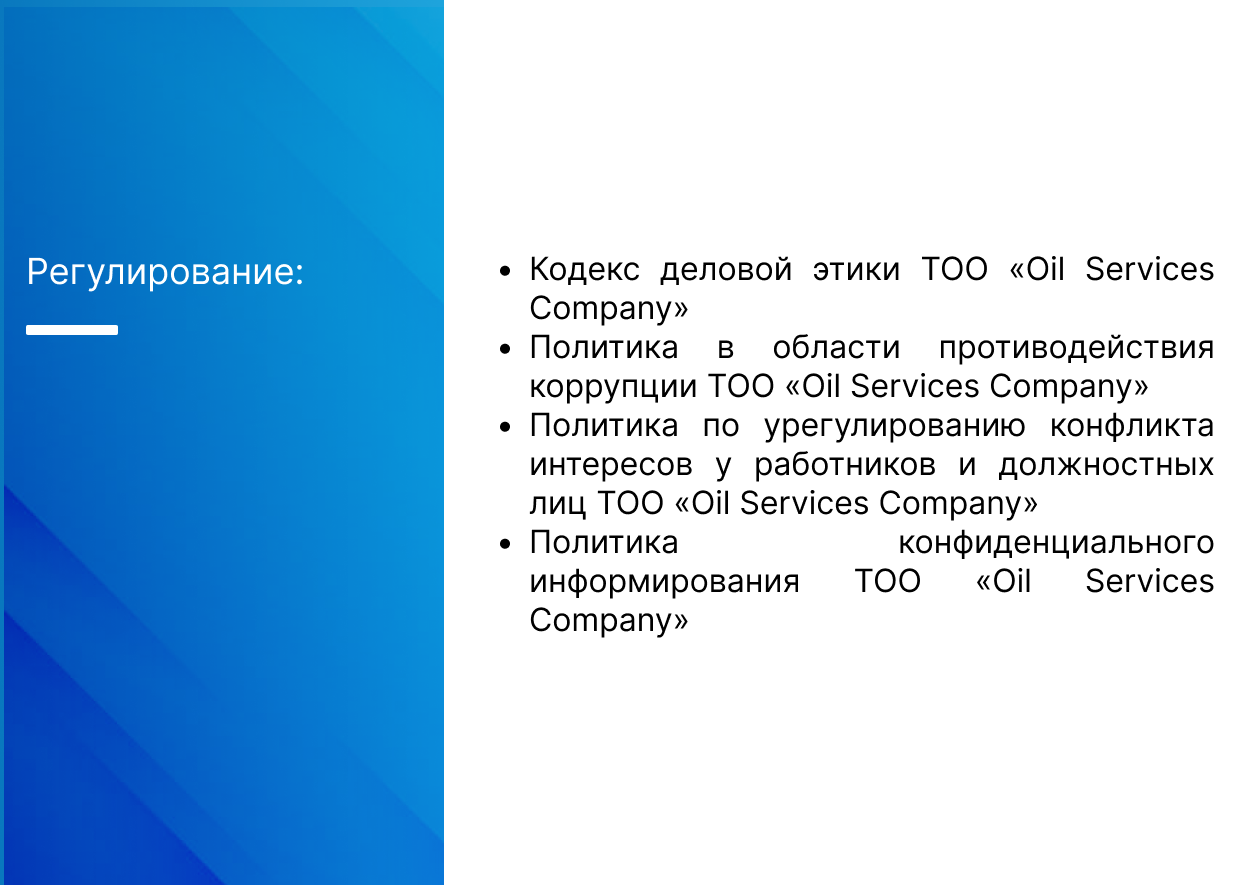 Регулирование:

- Кодекс деловой этики ТОО «Oil Services Company»
- Политика в области противодействия коррупции ТОО «Oil Services Company»
- Политика по урегулированию конфликта интересов у работников и должностных лиц ТОО «Oil Services Company»
- Политика конфиденциального информирования ТОО «Oil Services Company»